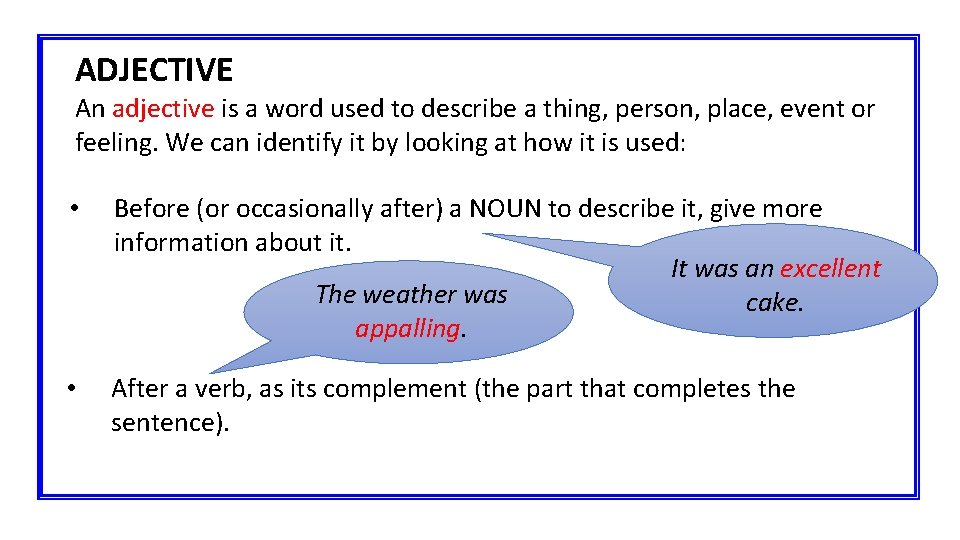 ADJECTIVE

An adjective is a word used to describe a thing, person, place, event or feeling. We can identify it by looking at how it is used:

• Before (or occasionally after) a NOUN to describe it, give more information about it.

It was an excellent cake.

The weather was appalling.

• After a verb, as its complement (the part that completes the sentence).